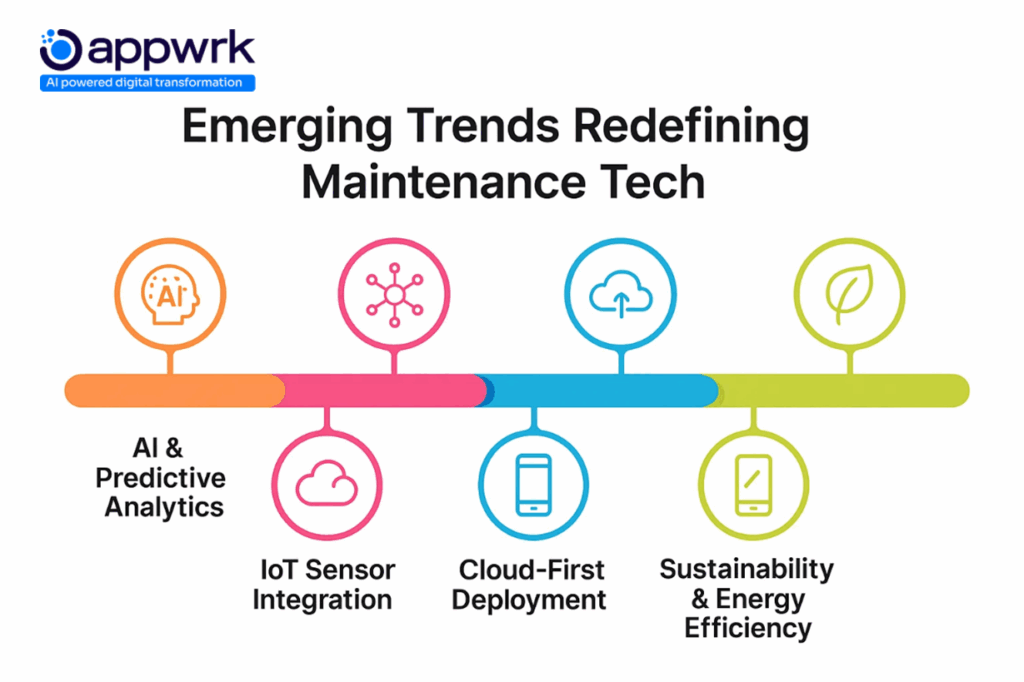 appwrk
AI powered digital transformation

Emerging Trends Redefining Maintenance Tech

AI

AI & Predictive Analytics

IoT Sensor Integration

Cloud-First Deployment

Sustainability & Energy Efficiency